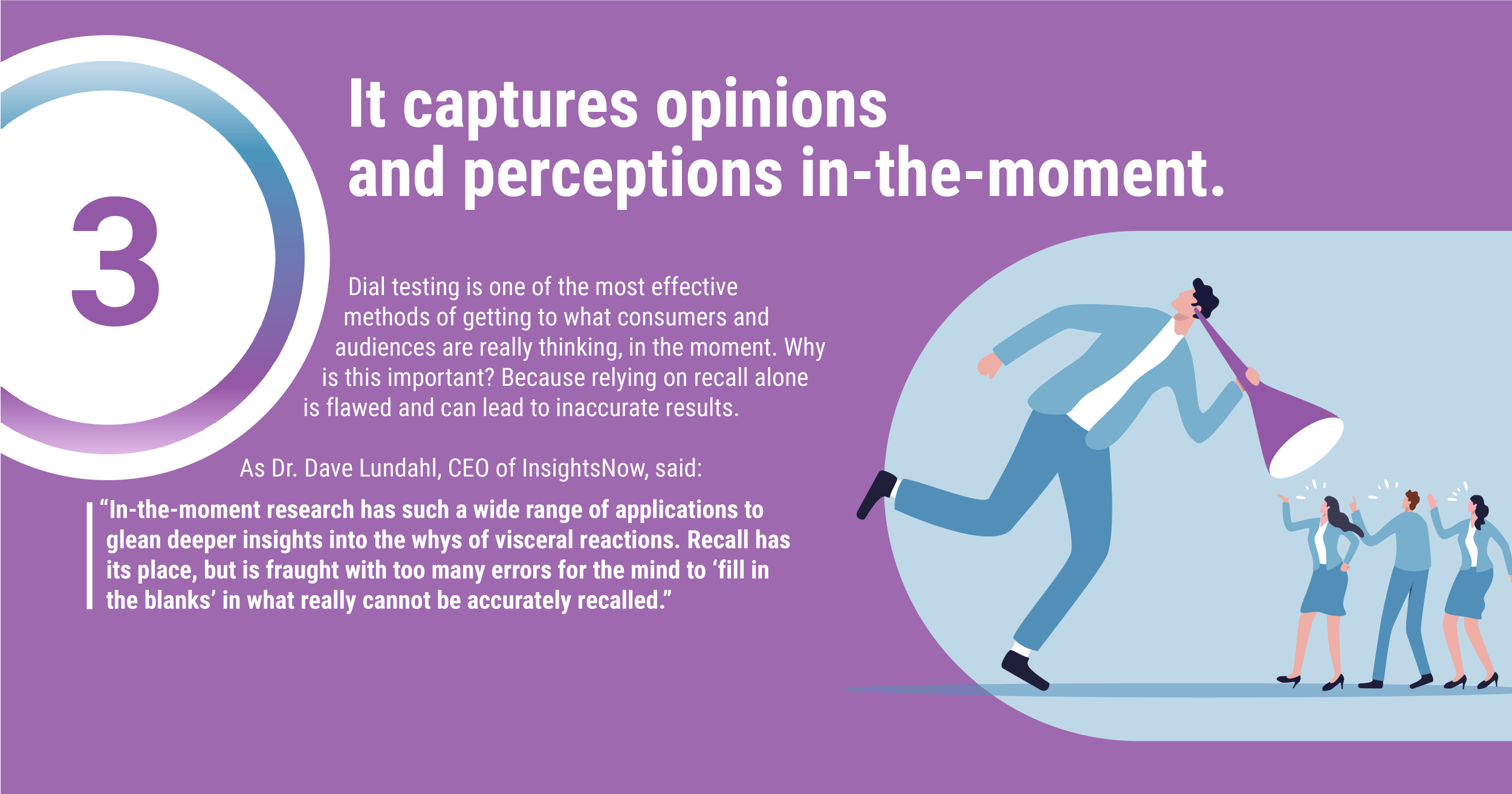 3

It captures opinions and perceptions in-the-moment.

Dial testing is one of the most effective methods of getting to what consumers and audiences are really thinking, in the moment. Why is this important? Because relying on recall alone is flawed and can lead to inaccurate results.

As Dr. Dave Lundahl, CEO of InsightsNow, said:

“In-the-moment research has such a wide range of applications to glean deeper insights into the whys of visceral reactions. Recall has its place, but is fraught with too many errors for the mind to ‘fill in the blanks’ in what really cannot be accurately recalled.”